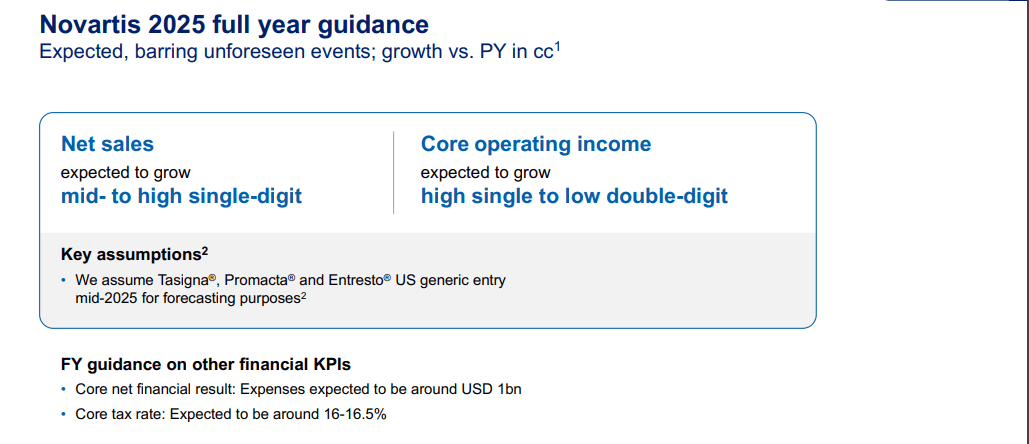 Novartis 2025 full year guidance

Expected, barring unforeseen events; growth vs. PY in cc$^1$

Net sales

expected to grow

mid- to high single-digit

Core operating income

expected to grow

high single to low double-digit

Key assumptions$^2$

• We assume Tasigna®, Promacta® and Entresto® US generic entry mid-2025 for forecasting purposes$^2$

FY guidance on other financial KPIs

• Core net financial result: Expenses expected to be around USD 1bn

• Core tax rate: Expected to be around 16-16.5%